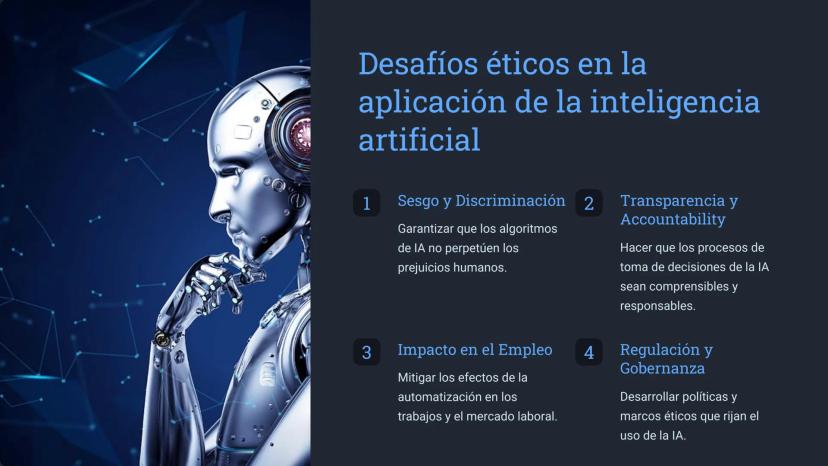 Desafíos éticos en la aplicación de la inteligencia artificial

1 Sesgo y Discriminación

Garantizar que los algoritmos de IA no perpetúen los prejuicios humanos.

2 Transparencia y Accountability

Hacer que los procesos de toma de decisiones de la IA sean comprensibles y responsables.

3 Impacto en el Empleo

Mitigar los efectos de la automatización en los trabajos y el mercado laboral.

4 Regulación y Gobernanza

Desarrollar políticas y marcos éticos que rijan el uso de la IA.